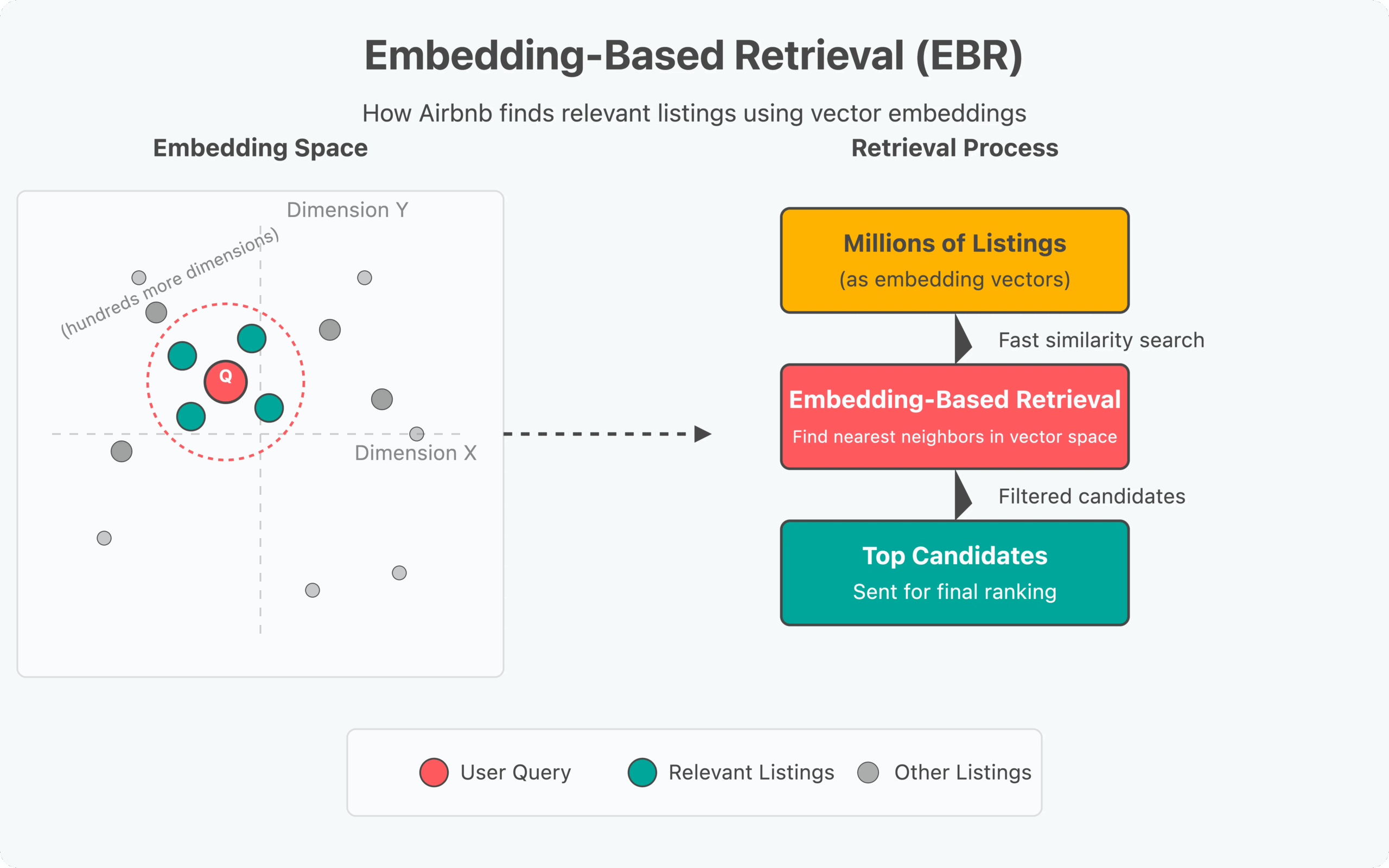 Embedding-Based Retrieval (EBR)

How Airbnb finds relevant listings using vector embeddings

Embedding Space

Dimension Y

(hundreds more dimensions)

Q

Dimension X

Retrieval Process

Millions of Listings
(as embedding vectors)

Fast similarity search

Embedding-Based Retrieval
Find nearest neighbors in vector space

Filtered candidates

Top Candidates
Sent for final ranking

User Query Relevant Listings Other Listings